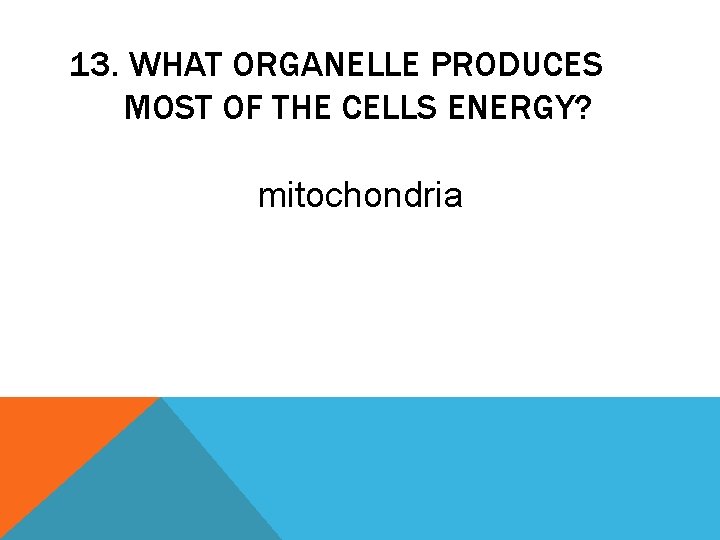 13. WHAT ORGANELLE PRODUCES MOST OF THE CELLS ENERGY?

mitochondria